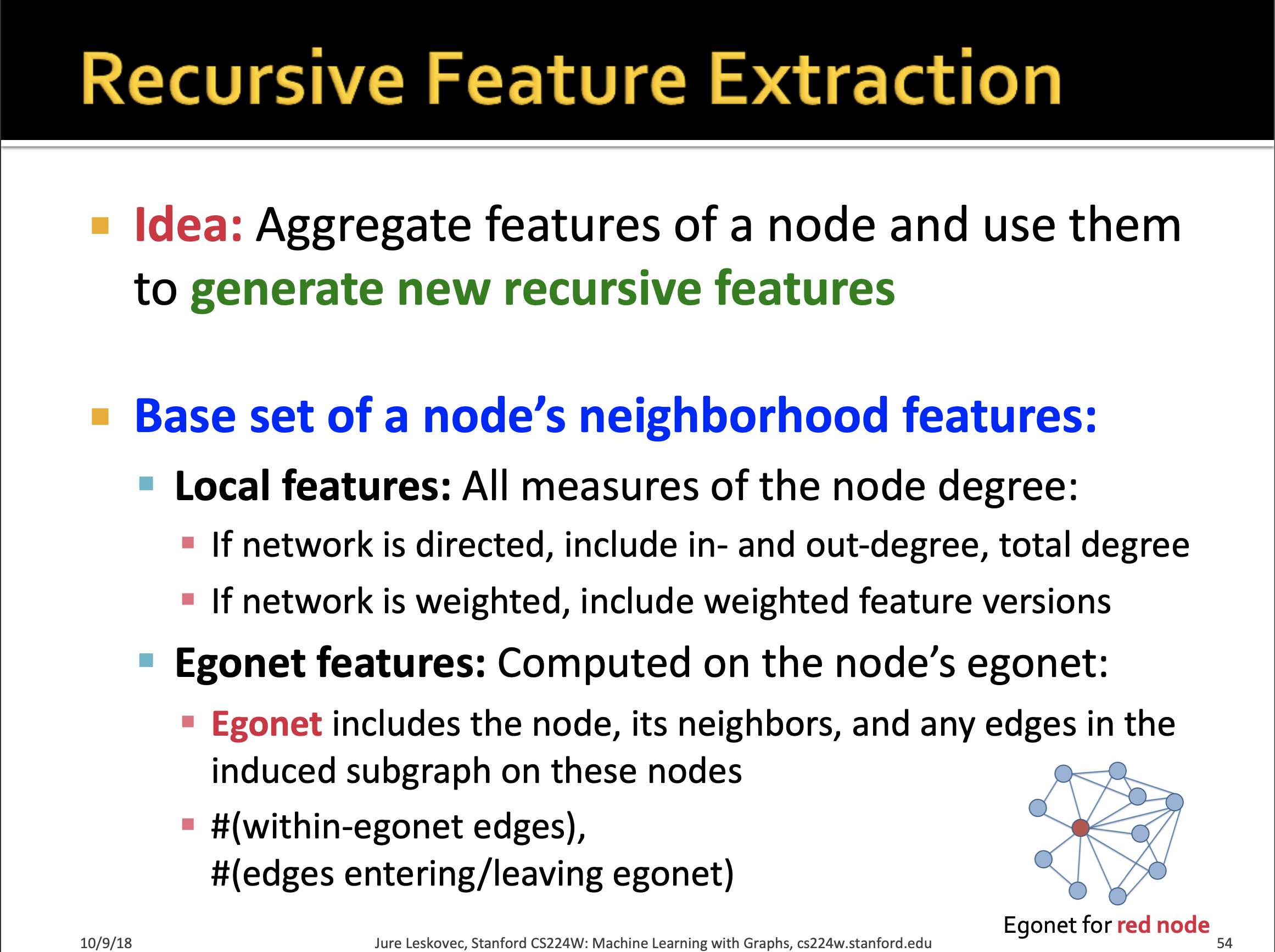 Recursive Feature Extraction

Idea: Aggregate features of a node and use them to generate new recursive features

Base set of a node's neighborhood features:

Local features: All measures of the node degree:

If network is directed, include in- and out-degree, total degree

If network is weighted, include weighted feature versions

Egonet features: Computed on the node's egonet:

Egonet includes the node, its neighbors, and any edges in the induced subgraph on these nodes

#(within-egonet edges),
#(edges entering/leaving egonet)

Egonet for red node

10/9/18

Jure Leskovec, Stanford CS224W: Machine Learning with Graphs, cs224w.stanford.edu

54